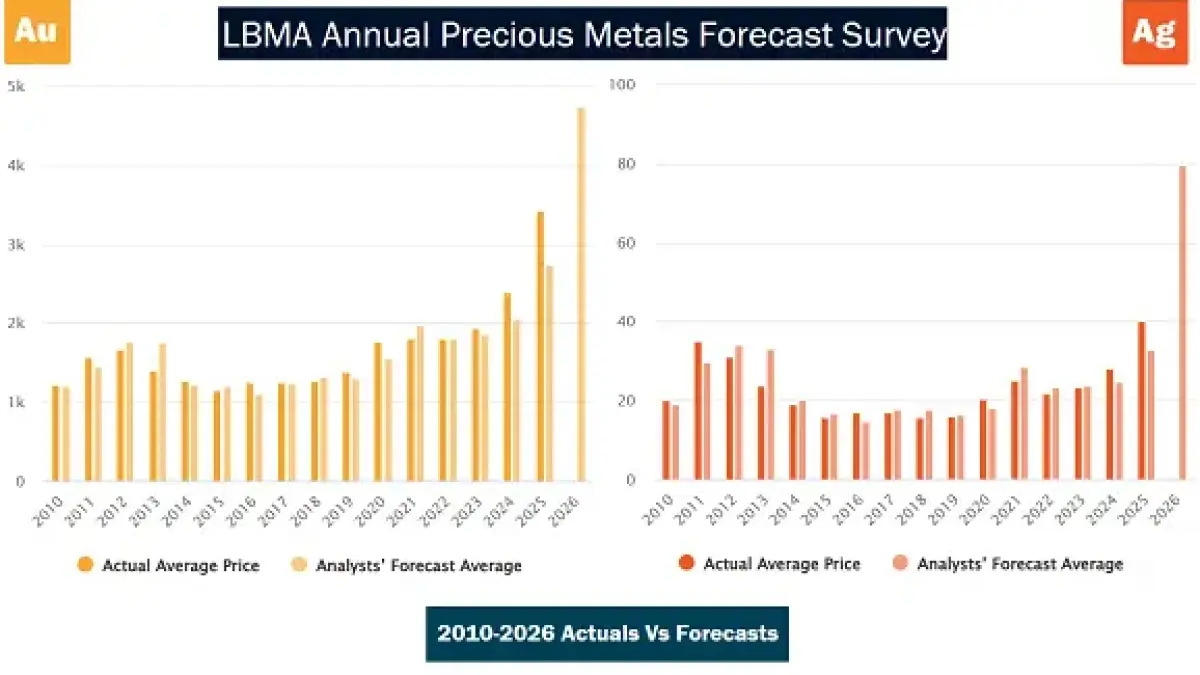 Au

LBMA Annual Precious Metals Forecast Survey

Ag

5k
4k
3k
2k
1k
0

2010 2011 2012 2013 2014 2015 2016 2017 2018 2019 2020 2021 2022 2023 2024 2025 2026

Actual Average Price
Analysts' Forecast Average

100
80
60
40
20
0

2010 2011 2012 2013 2014 2015 2016 2017 2018 2019 2020 2021 2022 2023 2024 2025 2026

Actual Average Price
Analysts' Forecast Average

2010-2026 Actuals Vs Forecasts